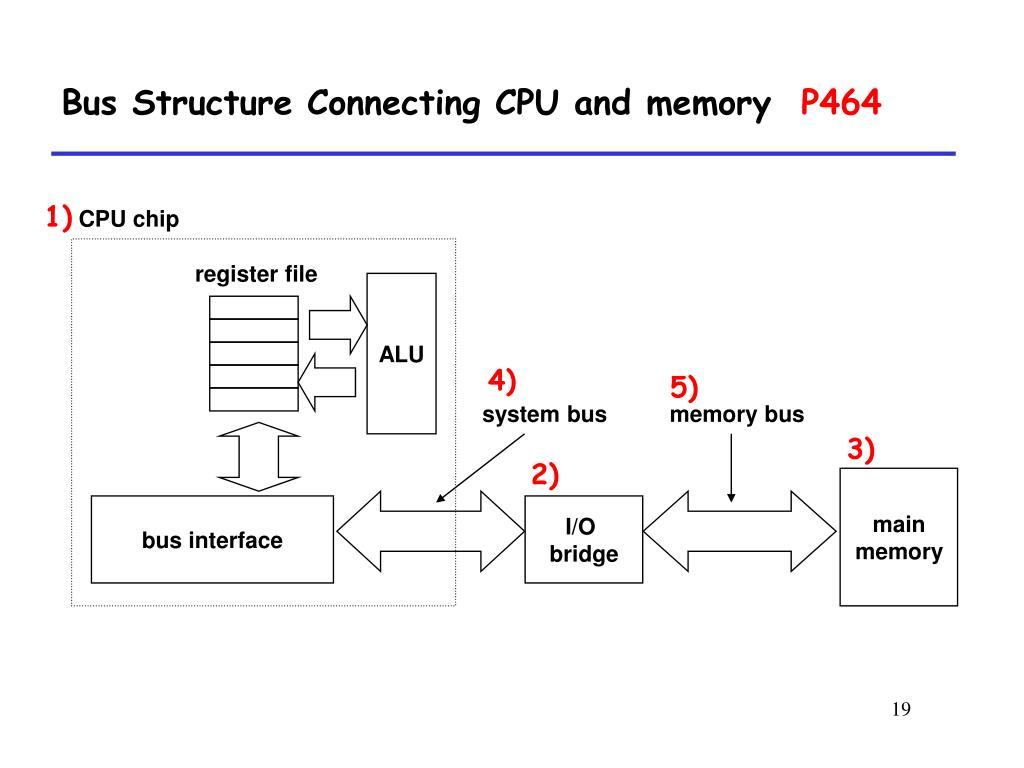 Bus Structure Connecting CPU and memory P464

1) CPU chip

register file

ALU

4)
system bus

5)
memory bus

3)

2)

bus interface

I/O
bridge

main
memory

19